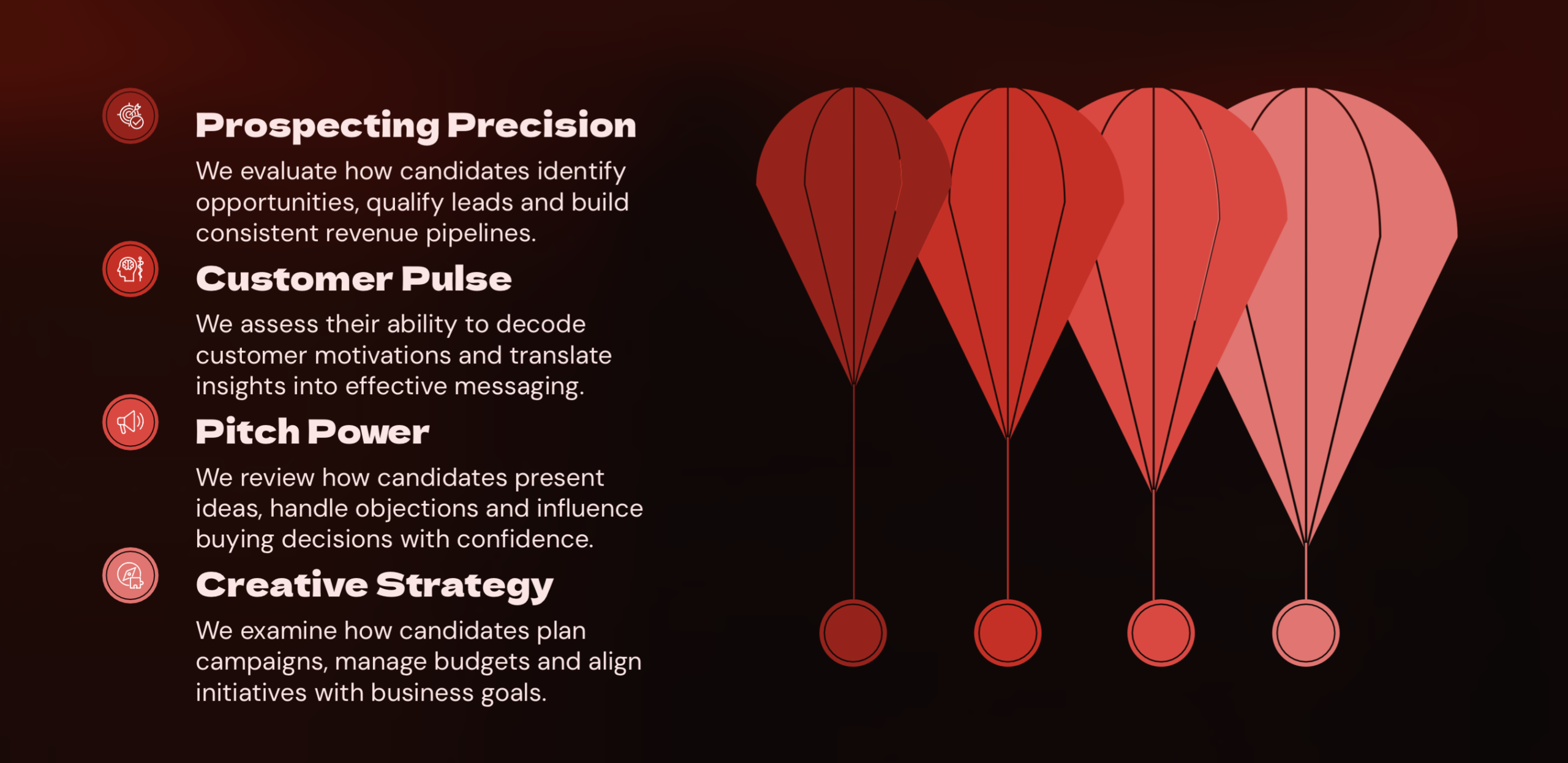 Prospecting Precision

We evaluate how candidates identify opportunities, qualify leads and build consistent revenue pipelines.

Customer Pulse

We assess their ability to decode customer motivations and translate insights into effective messaging.

Pitch Power

We review how candidates present ideas, handle objections and influence buying decisions with confidence.

Creative Strategy

We examine how candidates plan campaigns, manage budgets and align initiatives with business goals.